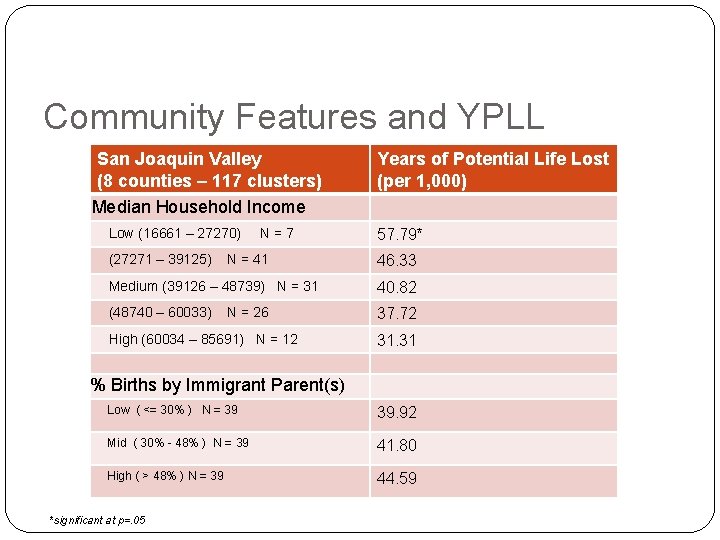 Community Features and YPLL

| San Joaquin Valley (8 counties – 117 clusters) | Years of Potential Life Lost (per 1,000) |
|---|---|
| Median Household Income | |
| Low (16661 – 27270) N = 7 | 57.79* |
| (27271 – 39125) N = 41 | 46.33 |
| Medium (39126 – 48739) N = 31 | 40.82 |
| (48740 – 60033) N = 26 | 37.72 |
| High (60034 – 85691) N = 12 | 31.31 |
| | |
| % Births by Immigrant Parent(s) | |
| Low ( <= 30% ) N = 39 | 39.92 |
| Mid ( 30% - 48% ) N = 39 | 41.80 |
| High ( > 48% ) N = 39 | 44.59 |

*significant at p=.05